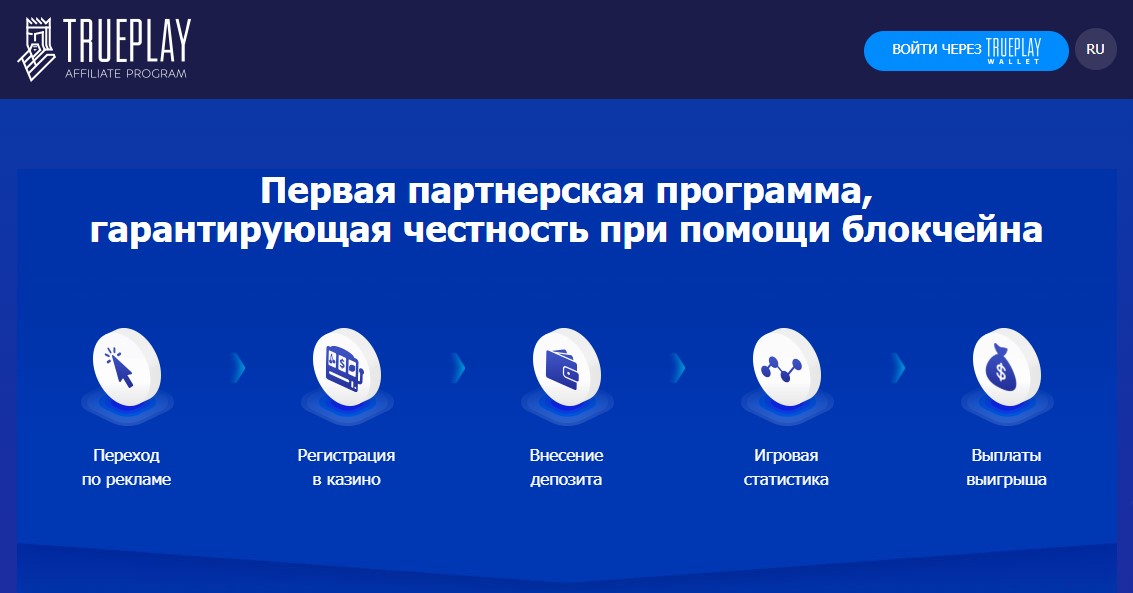 TRUEPLAY
AFFILIATE PROGRAM

ВОЙТИ ЧЕРЕЗ TRUEPLAY WALLET

RU

Первая партнерская программа, гарантирующая честность при помощи блокчейна

Переход по рекламе

Регистрация в казино

Внесение депозита

Игровая статистика

Выплаты выигрыша